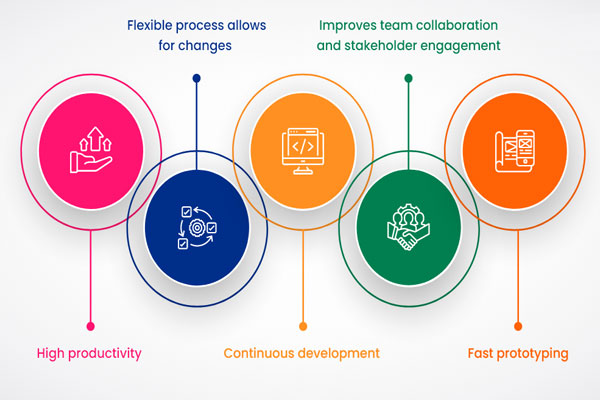 Flexible process allows for changes

Improves team collaboration and stakeholder engagement

High productivity

Continuous development

Fast prototyping